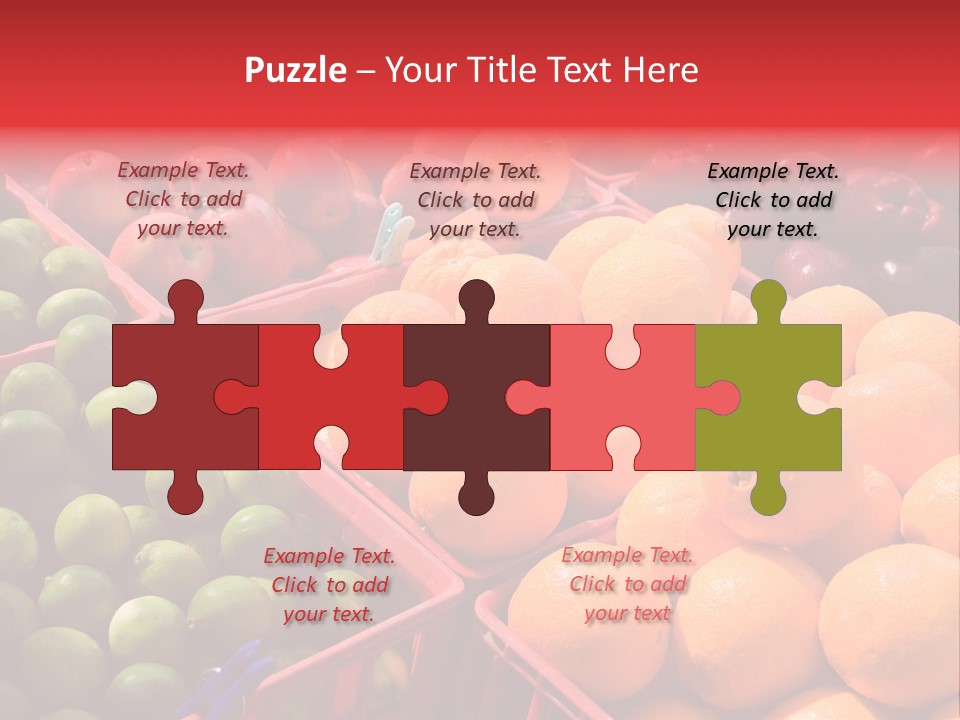 Puzzle – Your Title Text Here

Example Text. Click to add your text.

Example Text. Click to add your text.

Example Text. Click to add your text.

Example Text. Click to add your text.

Example Text. Click to add your text